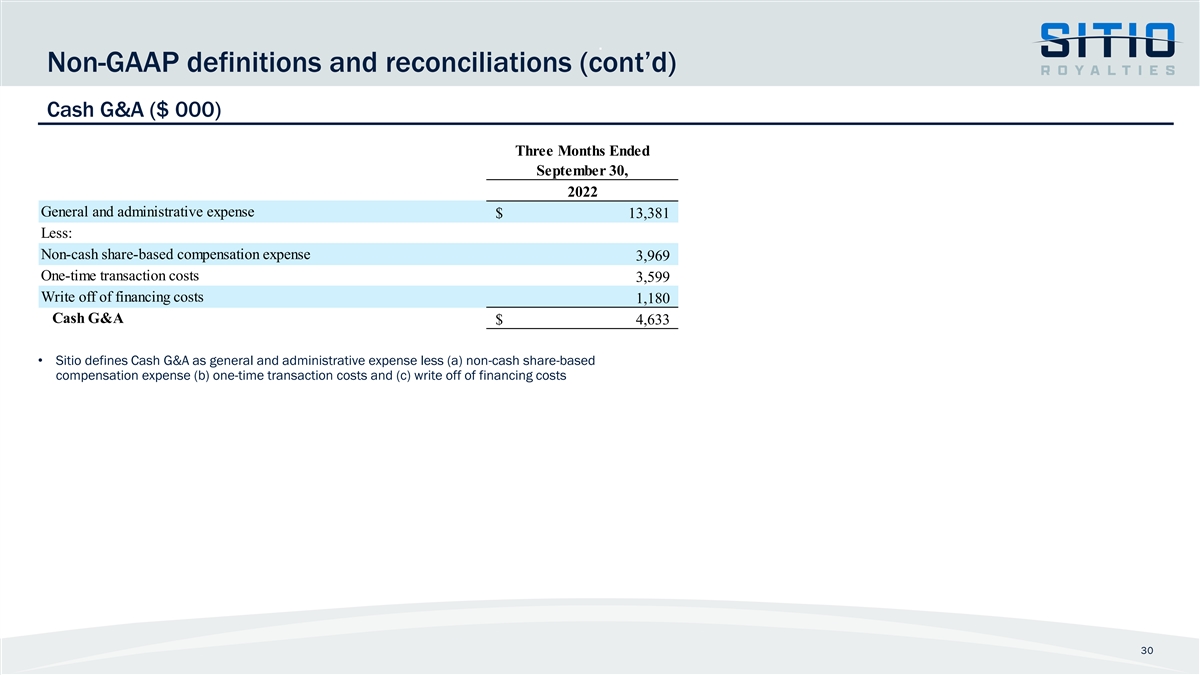 Non-GAAP definitions and reconciliations (cont'd)

SITIO
ROYALTIES

Cash G&A ($ 000)

| | Three Months Ended September 30, 2022 |
|---|---|
| General and administrative expense | $ 13,381 |
| Less: | |
| Non-cash share-based compensation expense | 3,969 |
| One-time transaction costs | 3,599 |
| Write off of financing costs | 1,180 |
| Cash G&A | $ 4,633 |

• Sitio defines Cash G&A as general and administrative expense less (a) non-cash share-based compensation expense (b) one-time transaction costs and (c) write off of financing costs

30